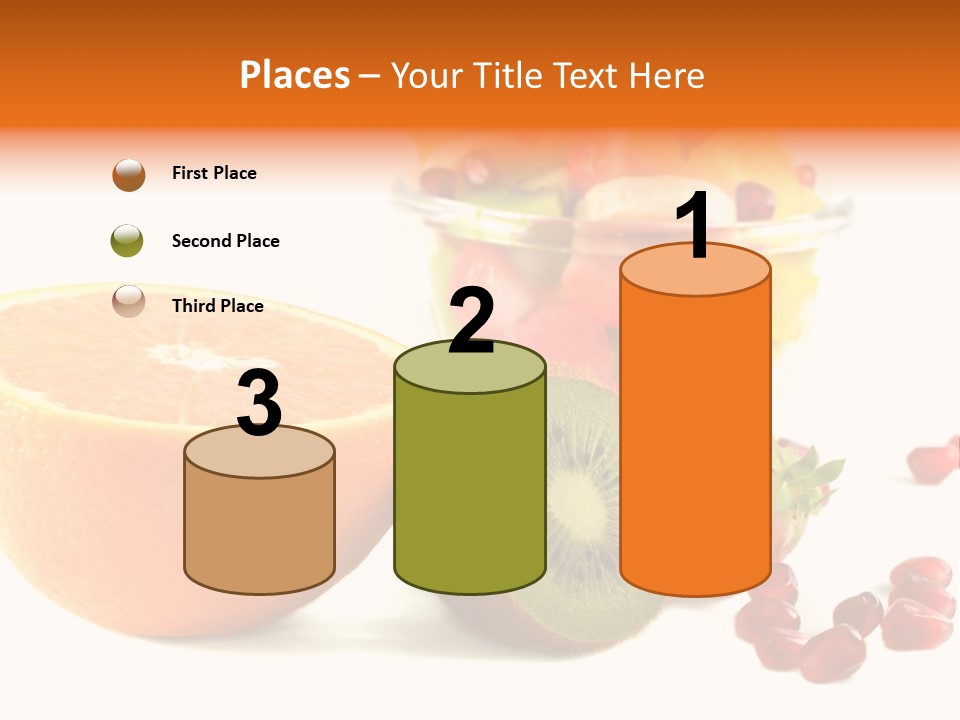 Places – Your Title Text Here

First Place

Second Place

Third Place

3

2

1